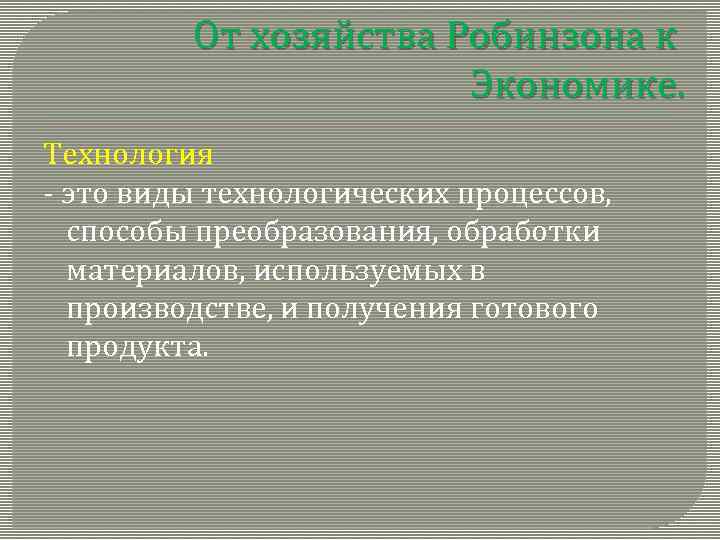 От хозяйства Робинзона к Экономике.

Технология

- это виды технологических процессов, способы преобразования, обработки материалов, используемых в производстве, и получения готового продукта.